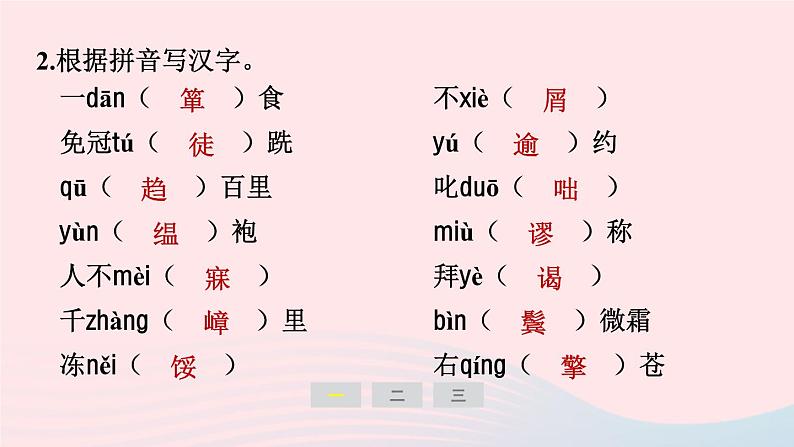 2.根据拼音写汉字。

一dān（ 箪 ）食
免冠tú（ 徒 ）跣
qū（ 趋 ）百里
yùn（ 缊 ）袍
人不mèi（ 寐 ）
千zhàng（ 嶂 ）里
冻něi（ 馁 ）

不xiè（ 屑 ）
yú（ 逾 ）约
叱duō（ 咄 ）
miù（ 谬 ）称
拜yè（ 谒 ）
bìn（ 鬓 ）微霜
右qíng（ 擎 ）苍

一 二 三